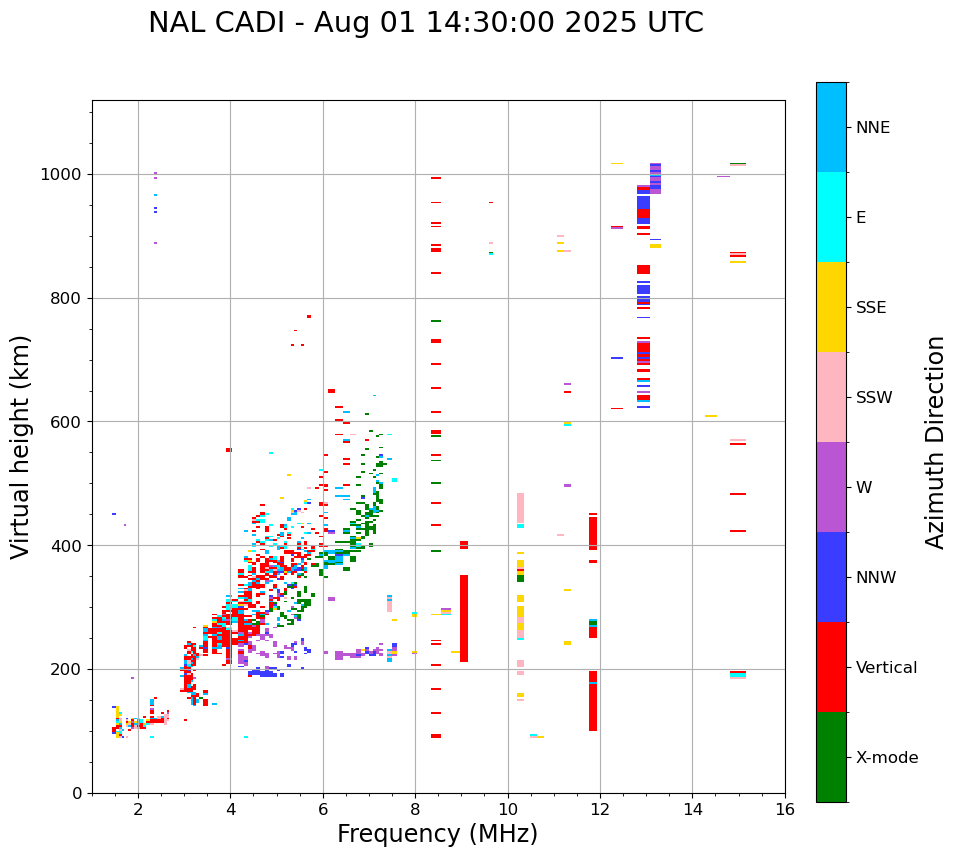 NAL CADI - Aug 01 14:30:00 2025 UTC

Virtual height (km)

1000
800
600
400
200
0

2
4
6
8
10
12
14
16

Frequency (MHz)

NNE
E
SSE
SSW
W
NNW
Vertical
X-mode

Azimuth Direction